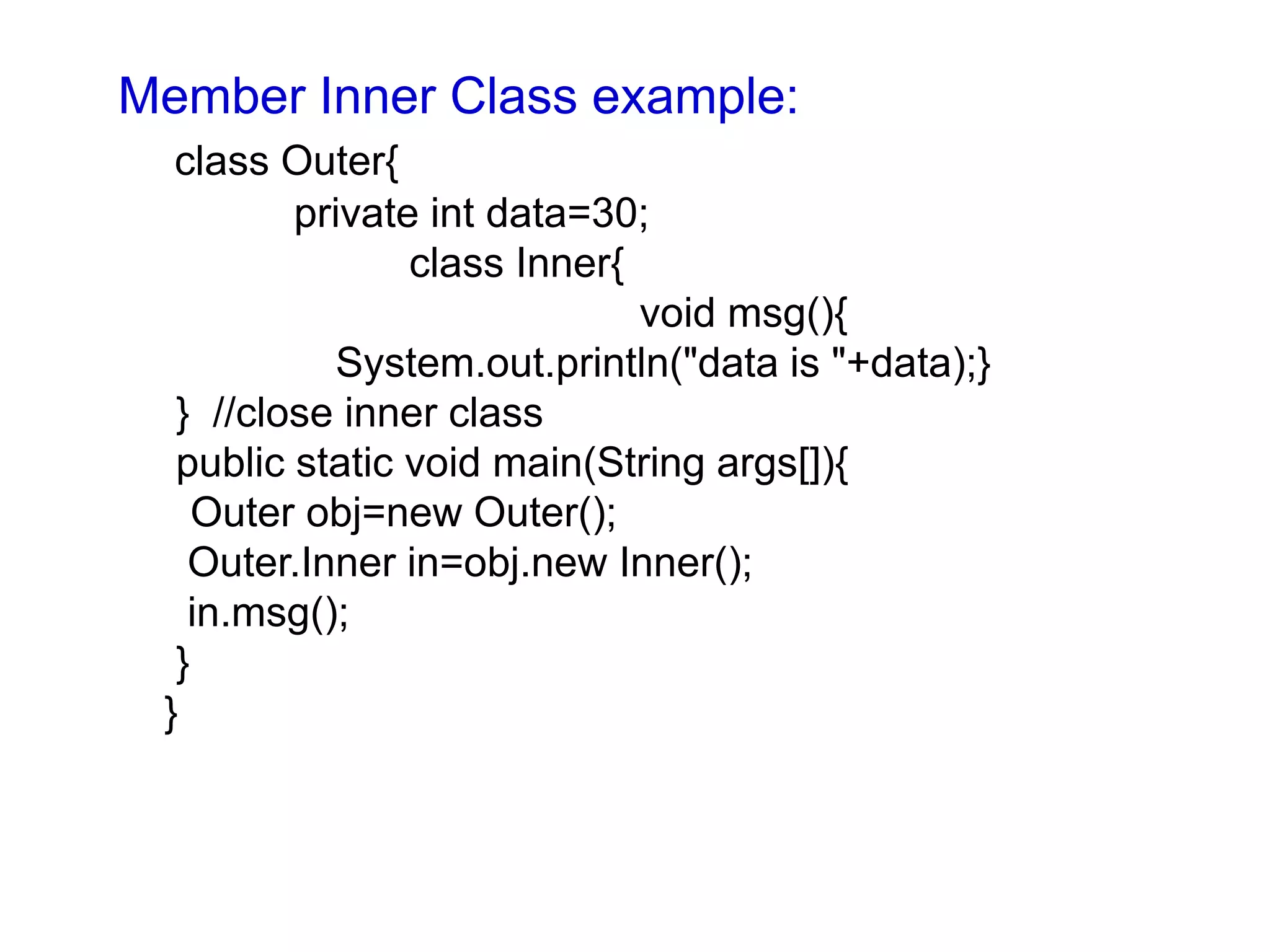 Member Inner Class example:

class Outer{
private int data=30;
class Inner{
void msg(){
System.out.println("data is "+data);}
} //close inner class
public static void main(String args[]){
Outer obj=new Outer();
Outer.Inner in=obj.new Inner();
in.msg();
}
}